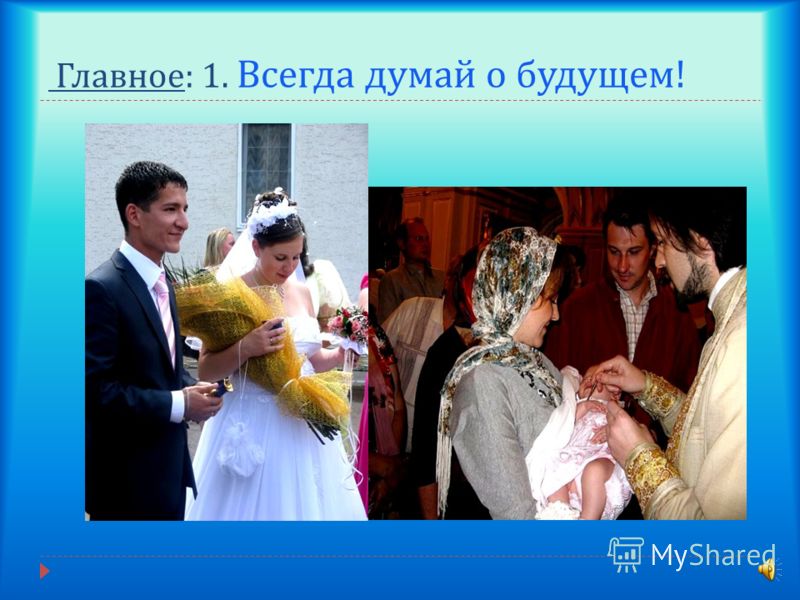 Главное: 1. Всегда думай о будущем!

MyShared